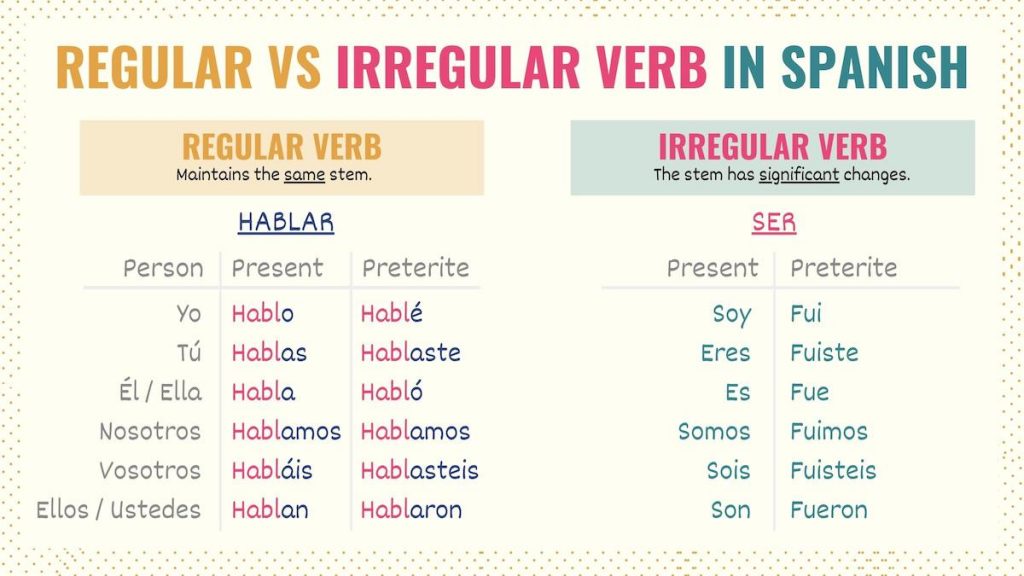 REGULAR VS IRREGULAR VERB IN SPANISH

REGULAR VERB
Maintains the same stem.

HABLAR

| Person | Present | Preterite |
|---|---|---|
| Yo | Hablo | Hablé |
| Tú | Hablas | Hablaste |
| Él / Ella | Habla | Habló |
| Nosotros | Hablamos | Hablamos |
| Vosotros | Habláis | Hablasteis |
| Ellos / Ustedes | Hablan | Hablaron |

IRREGULAR VERB
The stem has significant changes.

SER

| Present | Preterite |
|---|---|
| Soy | Fui |
| Eres | Fuiste |
| Es | Fue |
| Somos | Fuimos |
| Sois | Fuisteis |
| Son | Fueron |